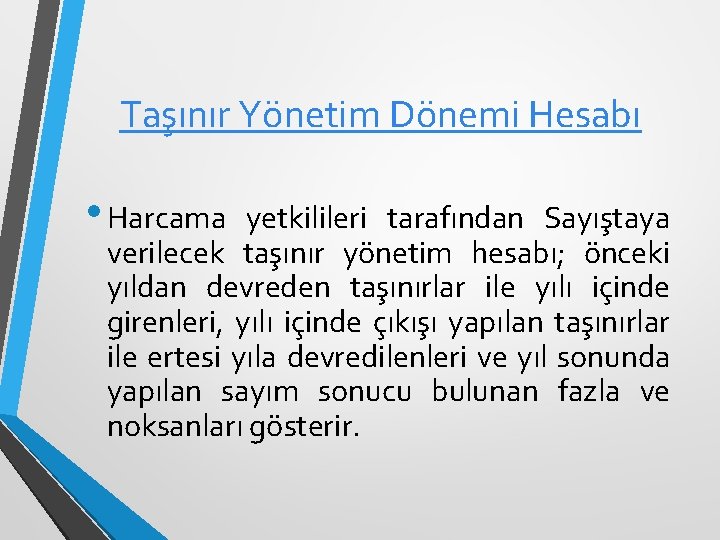 Taşınır Yönetim Dönemi Hesabı

• Harcama yetkilileri tarafından Sayıştaya verilecek taşınır yönetim hesabı; önceki yıldan devreden taşınırlar ile yılı içinde girenleri, yılı içinde çıkışı yapılan taşınırlar ile ertesi yıla devredilenleri ve yıl sonunda yapılan sayım sonucu bulunan fazla ve noksanları gösterir.